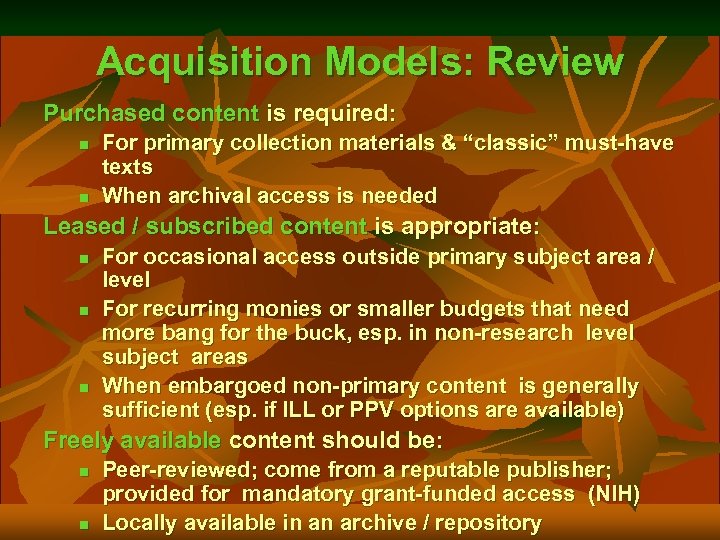 Acquisition Models: Review

Purchased content is required:

- For primary collection materials & “classic” must-have texts
- When archival access is needed

Leased / subscribed content is appropriate:

- For occasional access outside primary subject area / level
- For recurring monies or smaller budgets that need more bang for the buck, esp. in non-research level subject areas
- When embargoed non-primary content is generally sufficient (esp. if ILL or PPV options are available)

Freely available content should be:

- Peer-reviewed; come from a reputable publisher; provided for mandatory grant-funded access (NIH)
- Locally available in an archive / repository